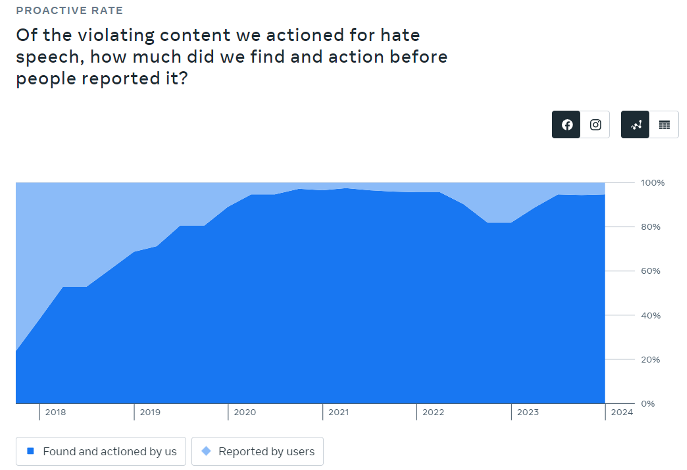 PROACTIVE RATE

Of the violating content we actioned for hate speech, how much did we find and action before people reported it?

100%
80%
60%
40%
20%
0%

2018
2019
2020
2021
2022
2023
2024

Found and actioned by us
Reported by users